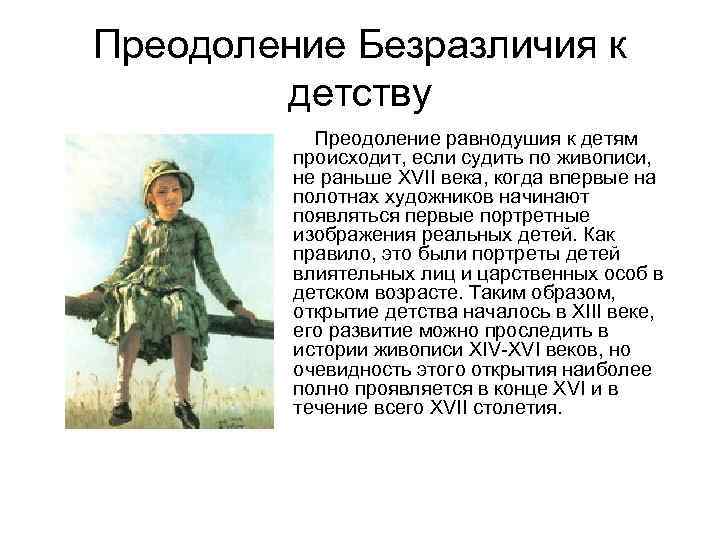 Преодоление Безразличия к детству

Преодоление равнодушия к детям происходит, если судить по живописи, не раньше XVII века, когда впервые на полотнах художников начинают появляться первые портретные изображения реальных детей. Как правило, это были портреты детей влиятельных лиц и царственных особ в детском возрасте. Таким образом, открытие детства началось в XIII веке, его развитие можно проследить в истории живописи XIV-XVI веков, но очевидность этого открытия наиболее полно проявляется в конце XVI и в течение всего XVII столетия.